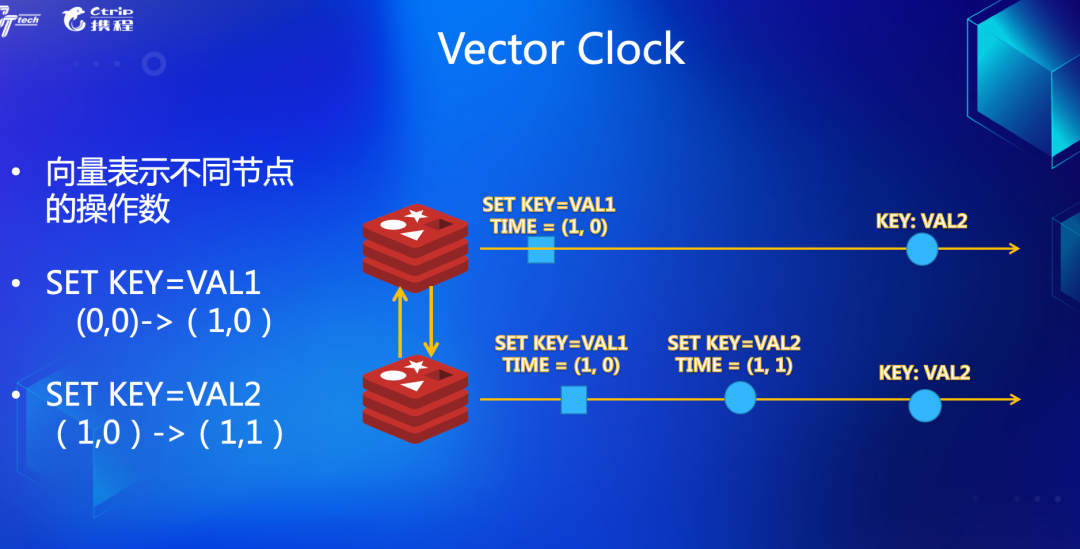 tech Ctrip 携程

Vector Clock

• 向量表示不同节点的操作数

• SET KEY=VAL1
(0,0)->（1,0）

• SET KEY=VAL2
（1,0）->（1,1）

SET KEY=VAL1
TIME = (1, 0)

KEY: VAL2

SET KEY=VAL1
TIME = (1, 0)

SET KEY=VAL2
TIME = (1, 1)

KEY: VAL2